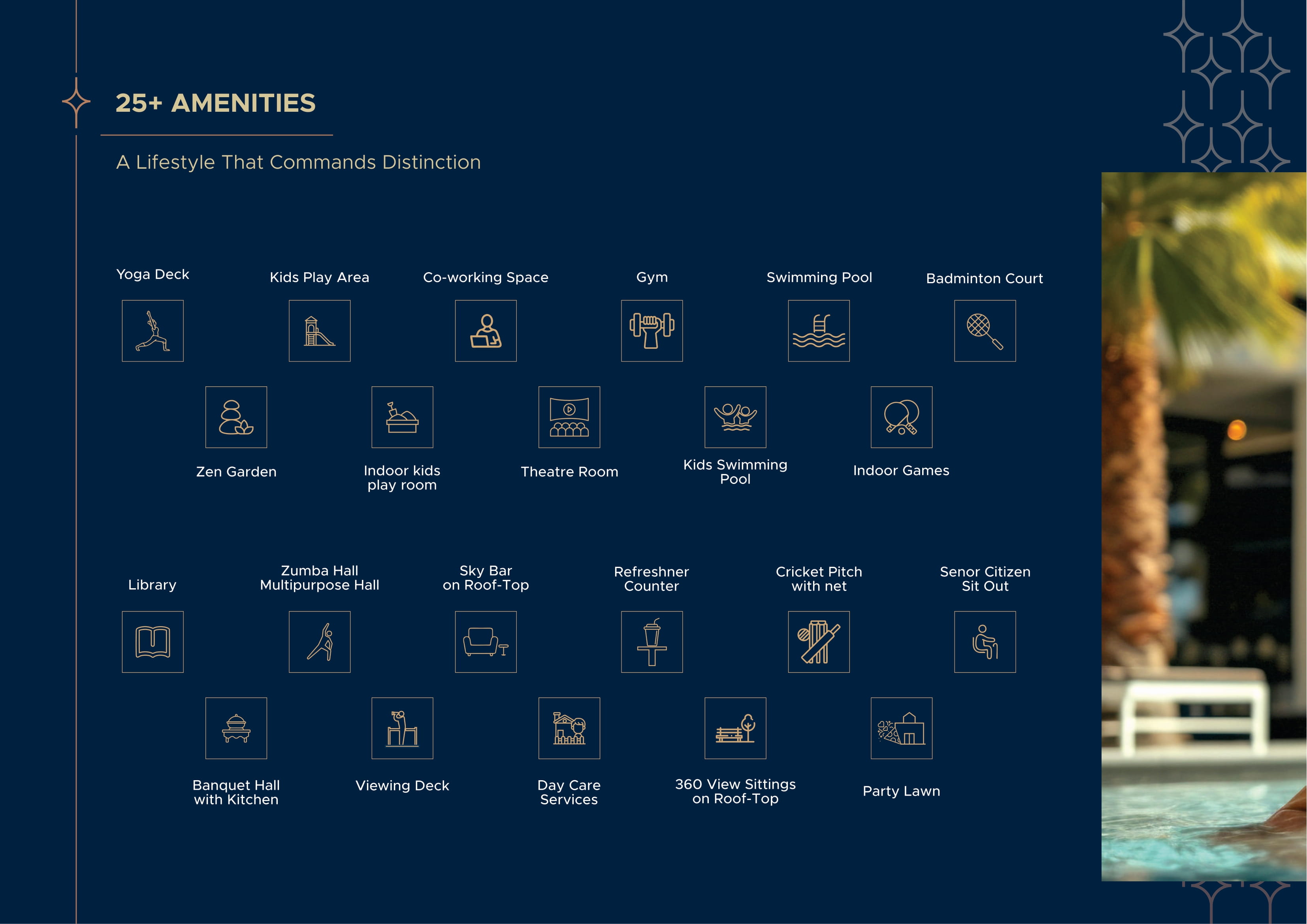 25+ AMENITIES

A Lifestyle That Commands Distinction

Yoga Deck

Kids Play Area

Co-working Space

Gym

Swimming Pool

Badminton Court

Zen Garden

Indoor kids play room

Theatre Room

Kids Swimming Pool

Indoor Games

Library

Zumba Hall Multipurpose Hall

Sky Bar on Roof-Top

Refreshner Counter

Cricket Pitch with net

Senor Citizen Sit Out

Banquet Hall with Kitchen

Viewing Deck

Day Care Services

360 View Sittings on Roof-Top

Party Lawn